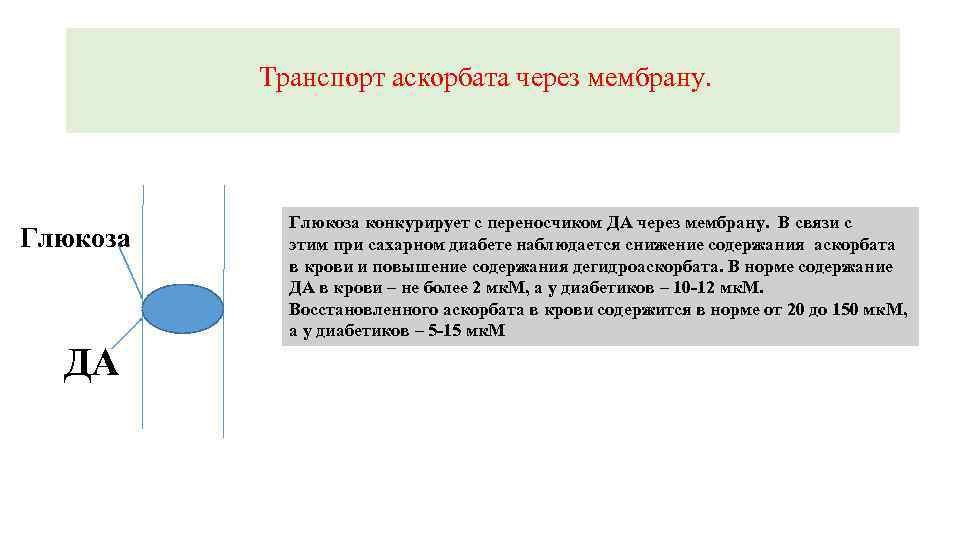 Транспорт аскорбата через мембрану.

Глюкоза

ДА

Глюкоза конкурирует с переносчиком ДА через мембрану. В связи с этим при сахарном диабете наблюдается снижение содержания аскорбата в крови и повышение содержания дегидроаскорбата. В норме содержание ДА в крови – не более 2 мкМ, а у диабетиков – 10-12 мкМ. Восстановленного аскорбата в крови содержится в норме от 20 до 150 мкМ, а у диабетиков – 5-15 мкМ